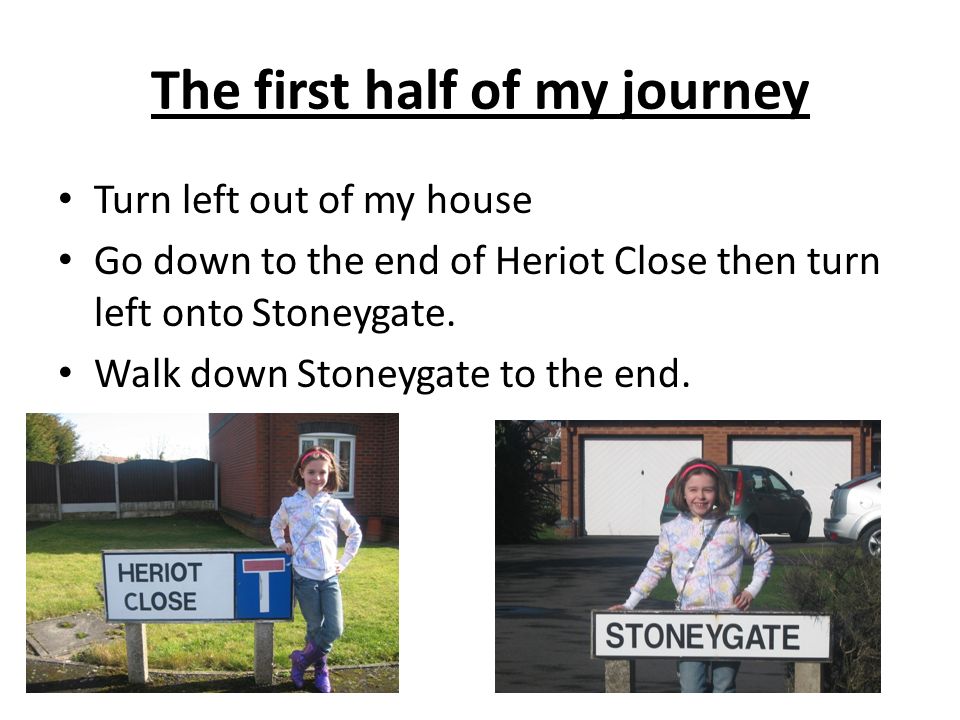 The first half of my journey

• Turn left out of my house
• Go down to the end of Heriot Close then turn left onto Stoneygate.
• Walk down Stoneygate to the end.

HERIOT CLOSE

STONEYGATE